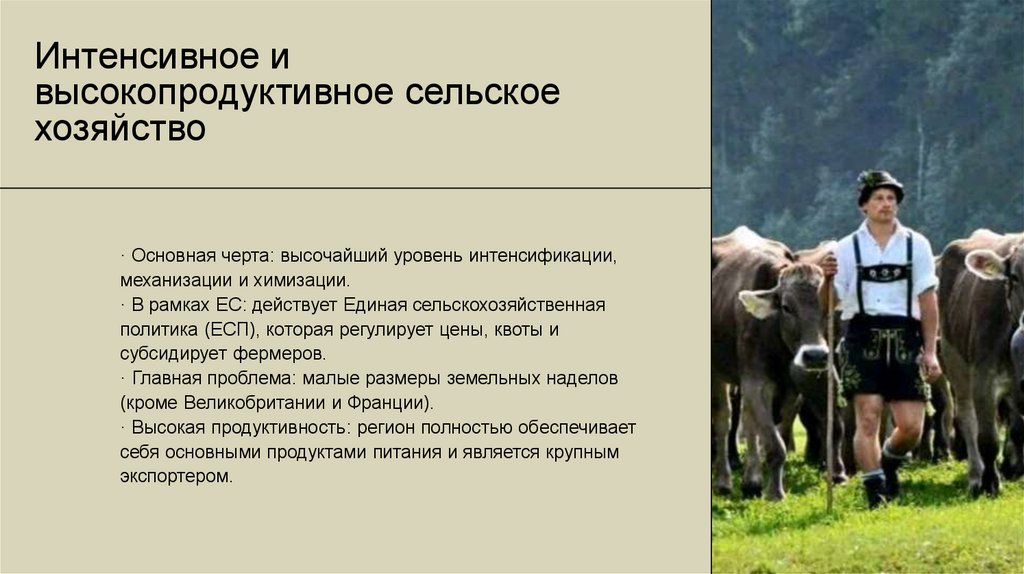 Интенсивное и высокопродуктивное сельское хозяйство

· Основная черта: высочайший уровень интенсификации, механизации и химизации.
· В рамках ЕС: действует Единая сельскохозяйственная политика (ЕСП), которая регулирует цены, квоты и субсидирует фермеров.
· Главная проблема: малые размеры земельных наделов (кроме Великобритании и Франции).
· Высокая продуктивность: регион полностью обеспечивает себя основными продуктами питания и является крупным экспортером.